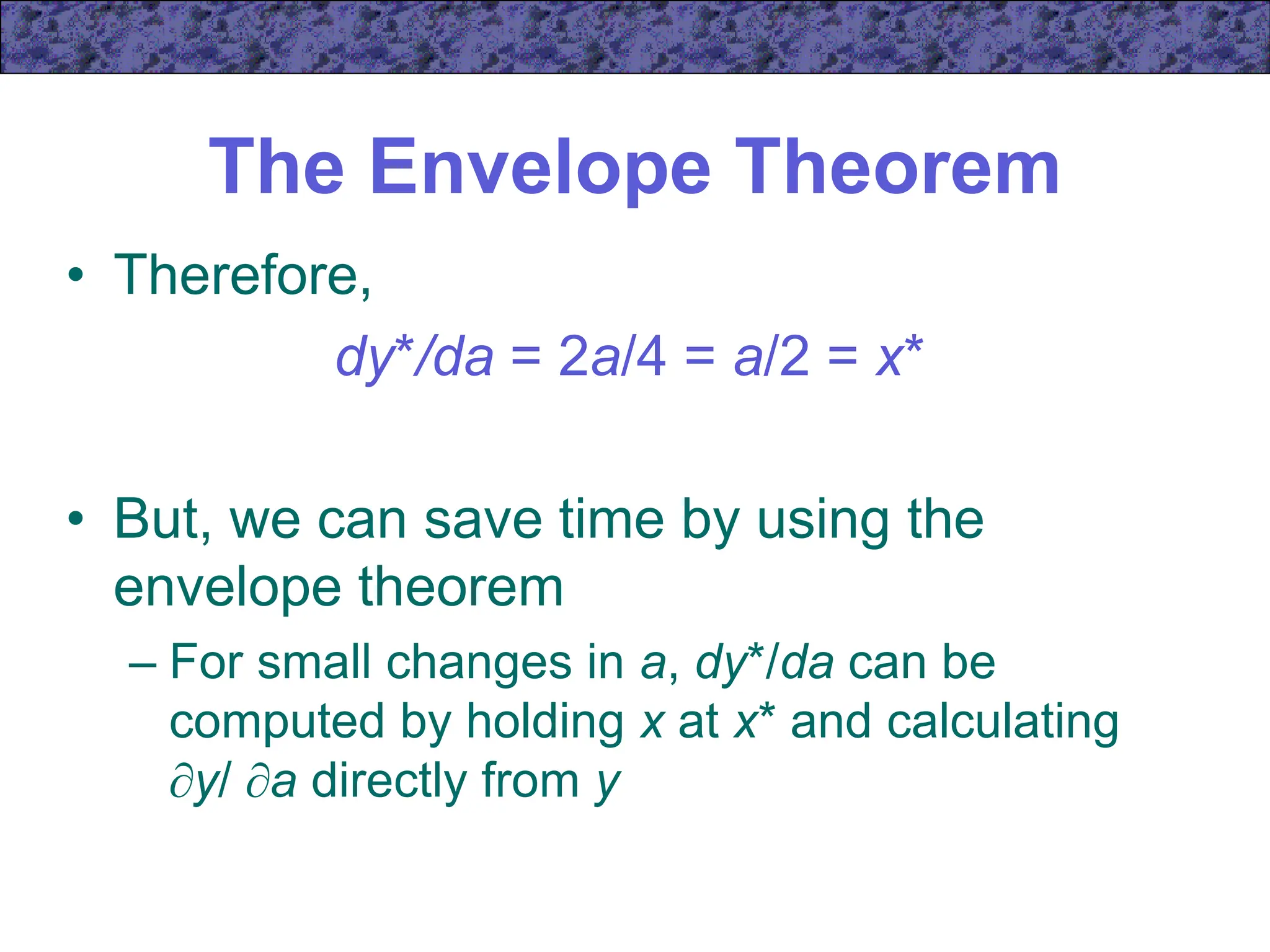 The Envelope Theorem

• Therefore,

$dy^*/da = 2a/4 = a/2 = x^*$

• But, we can save time by using the envelope theorem

– For small changes in $a$, $dy^*/da$ can be computed by holding $x$ at $x^*$ and calculating $\partial y/ \partial a$ directly from $y$